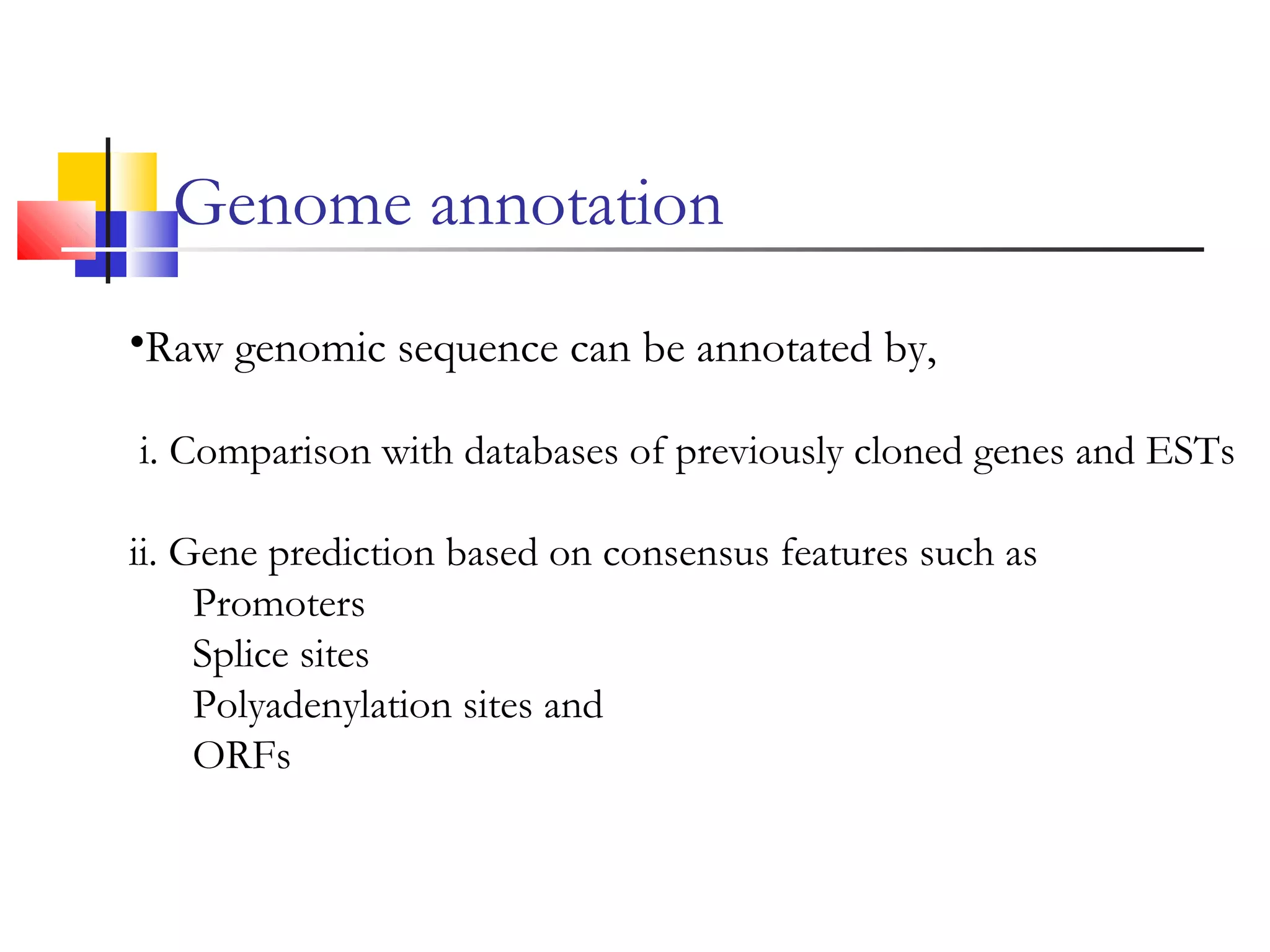 Genome annotation

•Raw genomic sequence can be annotated by,

i. Comparison with databases of previously cloned genes and ESTs

ii. Gene prediction based on consensus features such as
Promoters
Splice sites
Polyadenylation sites and
ORFs